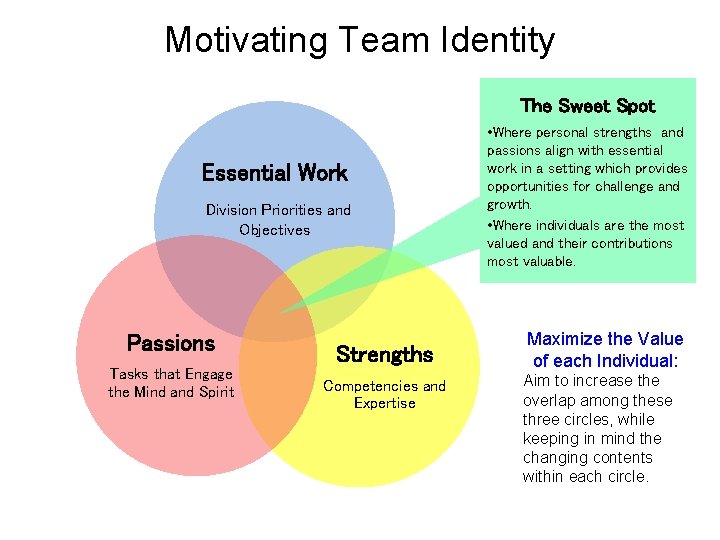 Motivating Team Identity

Essential Work

Division Priorities and Objectives

Passions

Tasks that Engage the Mind and Spirit

Strengths

Competencies and Expertise

The Sweet Spot

•Where personal strengths and passions align with essential work in a setting which provides opportunities for challenge and growth.

•Where individuals are the most valued and their contributions most valuable.

Maximize the Value of each Individual: Aim to increase the overlap among these three circles, while keeping in mind the changing contents within each circle.